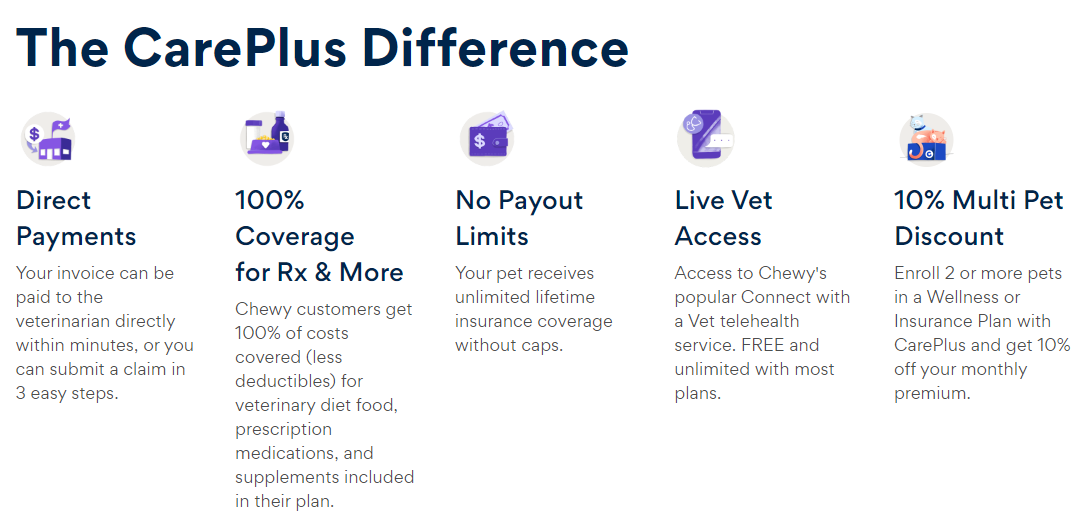 The CarePlus Difference

Direct Payments
Your invoice can be paid to the veterinarian directly within minutes, or you can submit a claim in 3 easy steps.

100% Coverage for Rx & More
Chewy customers get 100% of costs covered (less deductibles) for veterinary diet food, prescription medications, and supplements included in their plan.

No Payout Limits
Your pet receives unlimited lifetime insurance coverage without caps.

Live Vet Access
Access to Chewy's popular Connect with a Vet telehealth service. FREE and unlimited with most plans.

10% Multi Pet Discount
Enroll 2 or more pets in a Wellness or Insurance Plan with CarePlus and get 10% off your monthly premium.